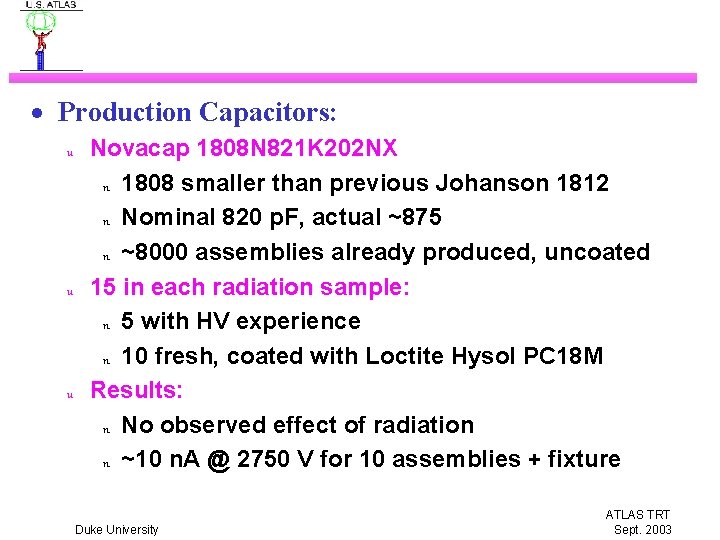 U.S. ATLAS

• Production Capacitors:

u Novacap 1808N821K202NX

n 1808 smaller than previous Johanson 1812

n Nominal 820 pF, actual ~875

n ~8000 assemblies already produced, uncoated

u 15 in each radiation sample:

n 5 with HV experience

n 10 fresh, coated with Loctite Hysol PC18M

u Results:

n No observed effect of radiation

n ~10 nA @ 2750 V for 10 assemblies + fixture

Duke University

ATLAS TRT
Sept. 2003